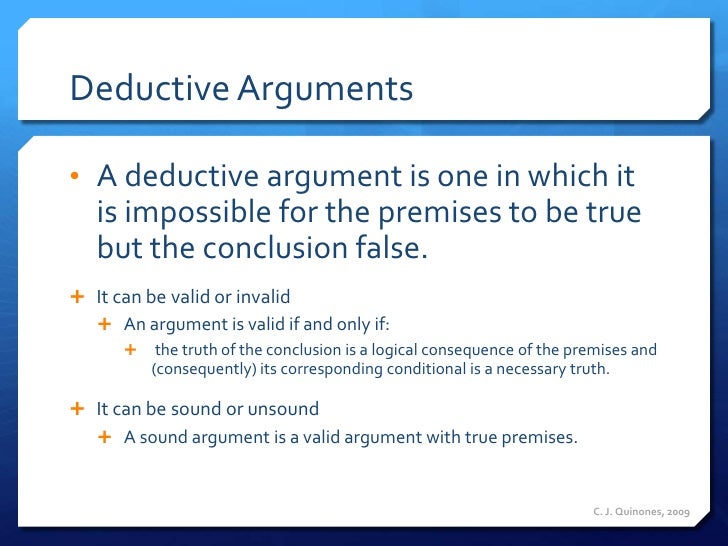 Deductive Arguments

• A deductive argument is one in which it is impossible for the premises to be true but the conclusion false.

+ It can be valid or invalid

+ An argument is valid if and only if:

+ the truth of the conclusion is a logical consequence of the premises and (consequently) its corresponding conditional is a necessary truth.

+ It can be sound or unsound

+ A sound argument is a valid argument with true premises.

C. J. Quinones, 2009